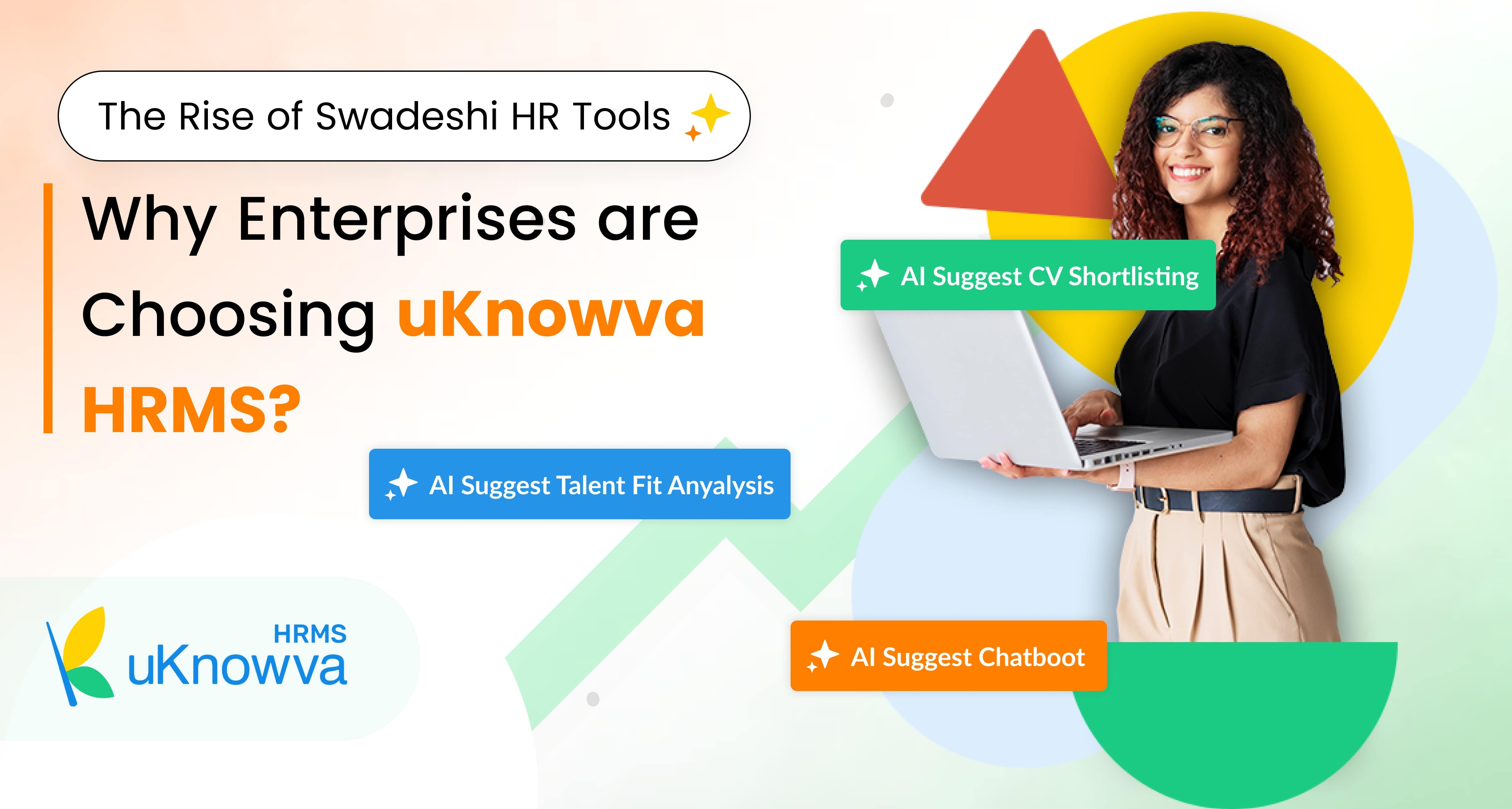 The Rise of Swadeshi HR Tools

Why Enterprises are Choosing uKnowva HRMS?

AI Suggest CV Shortlisting

AI Suggest Talent Fit Anyalysis

AI Suggest Chatboot

HRMS
uKnowva